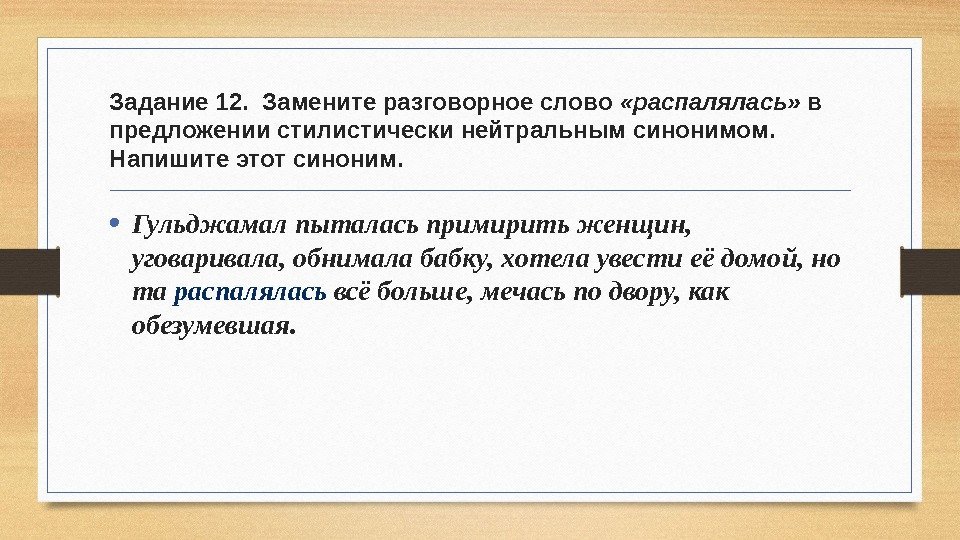 Задание 12. Замените разговорное слово «распалялась» в предложении стилистически нейтральным синонимом. Напишите этот синоним.

• Гульджамал пыталась примирить женщин, уговаривала, обнимала бабку, хотела увести её домой, но та распалялась всё больше, мечась по двору, как обезумевшая.